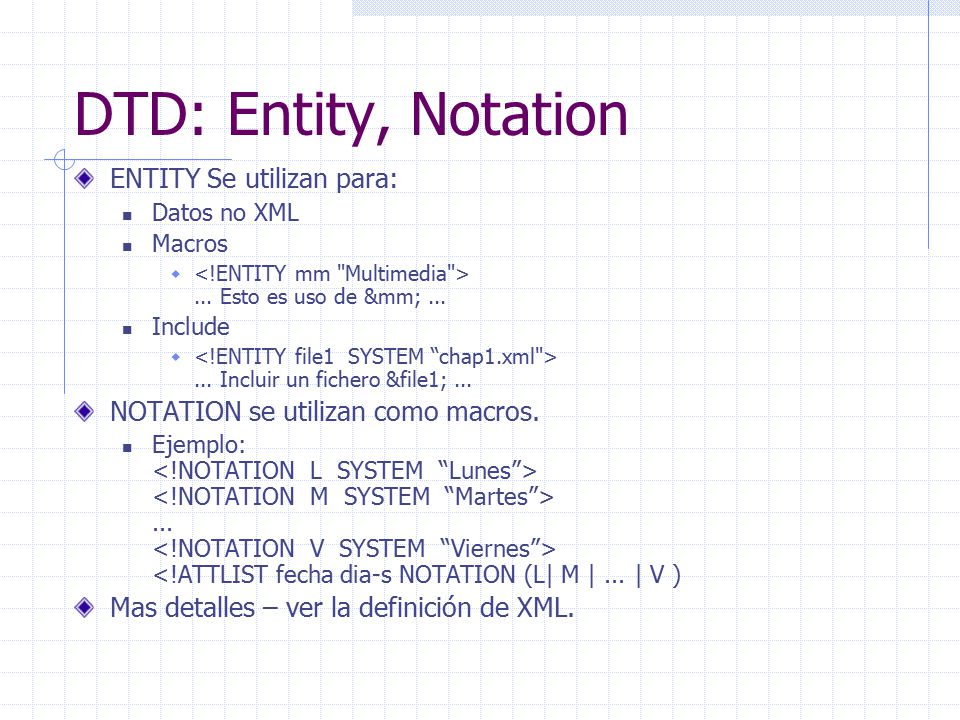 DTD: Entity, Notation

ENTITY Se utilizan para:

Datos no XML

Macros

<!ENTITY mm "Multimedia">
... Esto es uso de &mm; ...

Include

<!ENTITY file1 SYSTEM “chap1.xml">
... Incluir un fichero &file1; ...

NOTATION se utilizan como macros.

Ejemplo:
<!NOTATION L SYSTEM “Lunes”>
<!NOTATION M SYSTEM “Martes”>
...
<!NOTATION V SYSTEM “Viernes”>
<!ATTLIST fecha dia-s NOTATION (L| M | ... | V )

Mas detalles – ver la definición de XML.